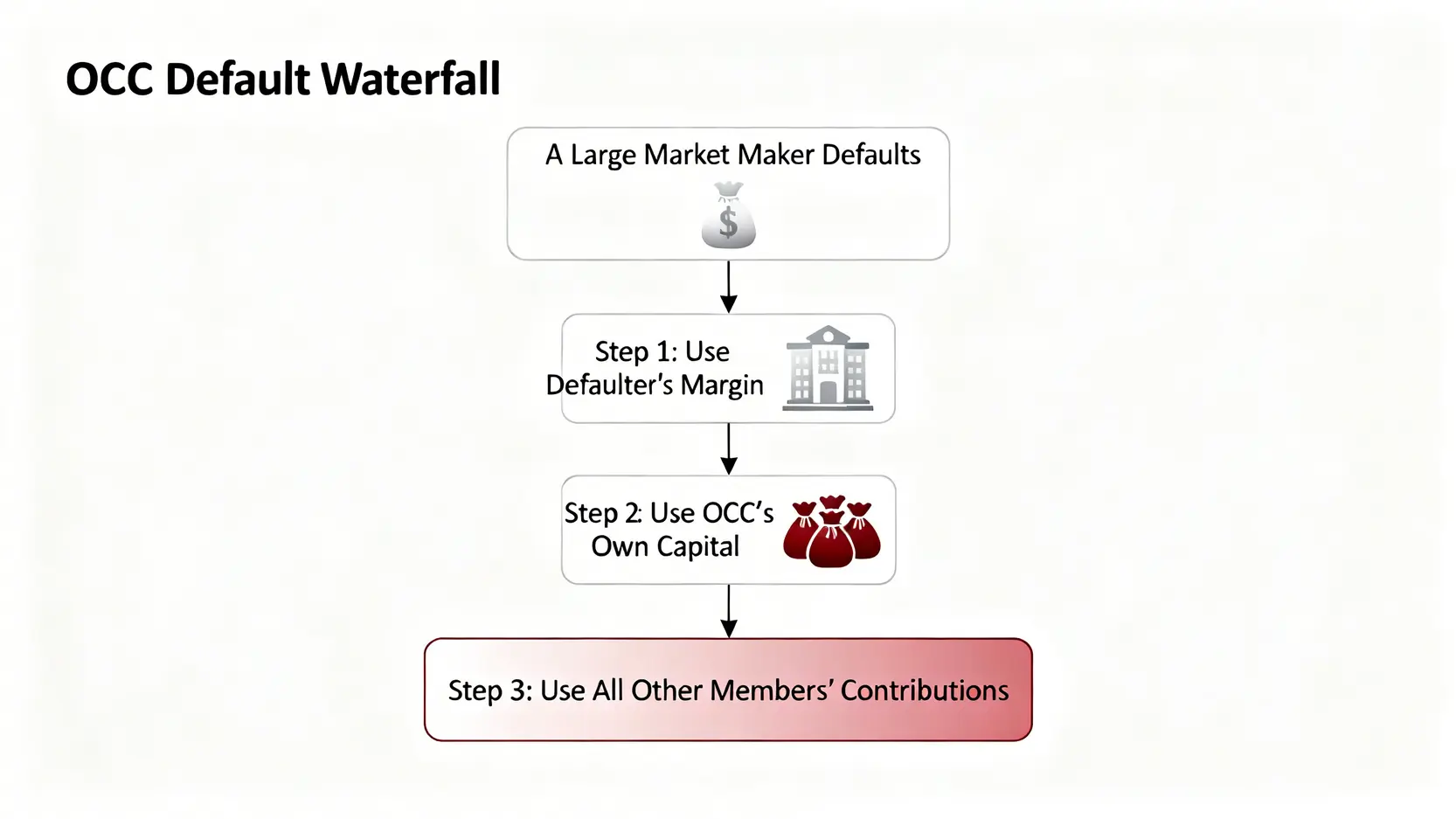 OCC Default Waterfall

A Large Market Maker Defaults

$

Step 1: Use Defaulter's Margin

Step 2: Use OCC's Own Capital

Step 3: Use All Other Members' Contributions